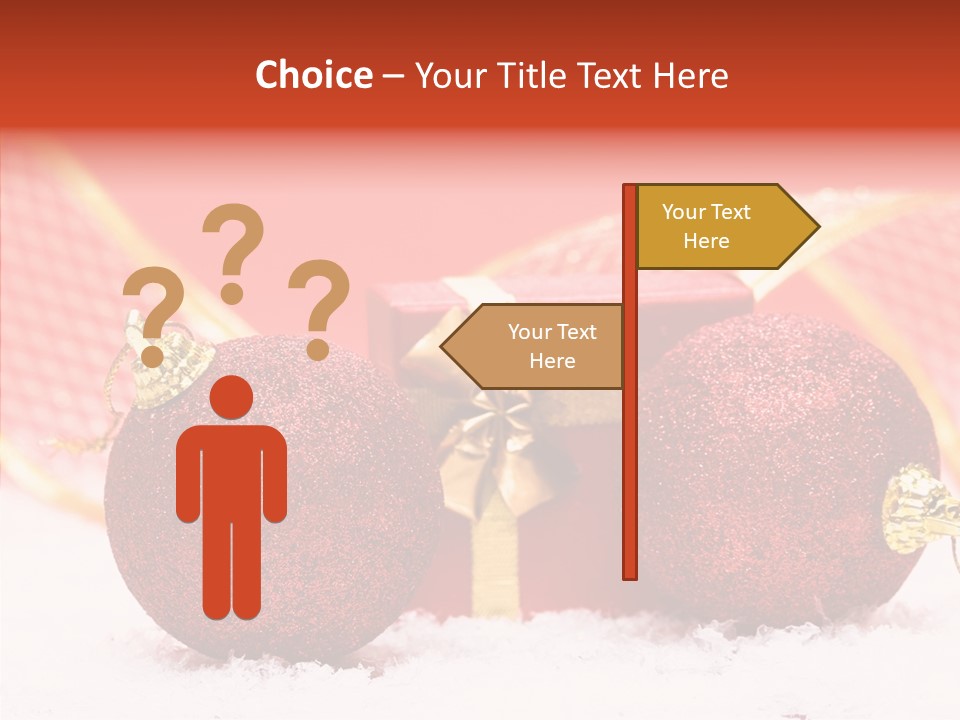 Choice – Your Title Text Here

? ? ?

Your Text Here

Your Text Here